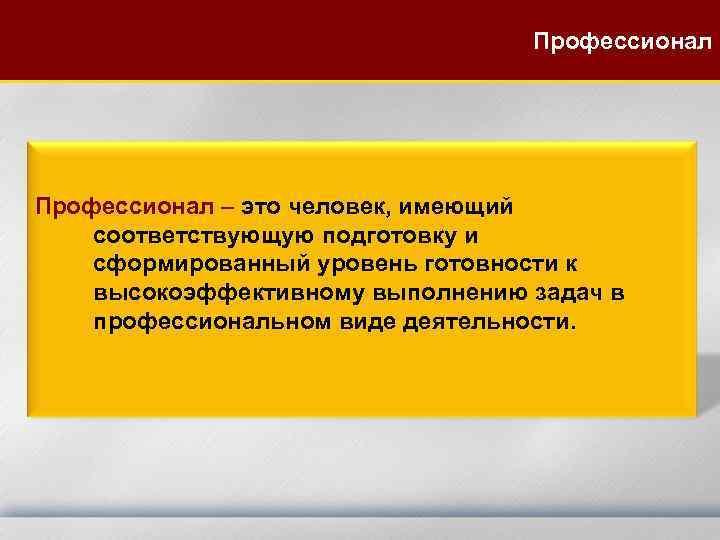 Профессионал

Профессионал – это человек, имеющий соответствующую подготовку и сформированный уровень готовности к высокоэффективному выполнению задач в профессиональном виде деятельности.